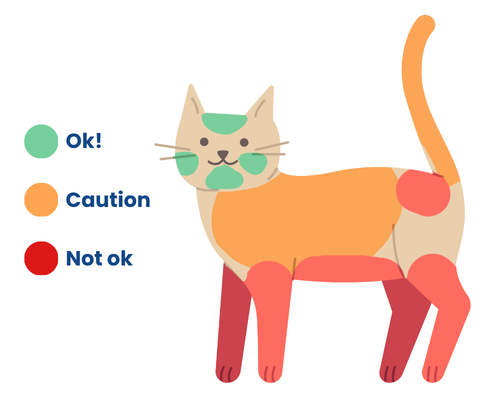 Ok!

Caution

Not ok